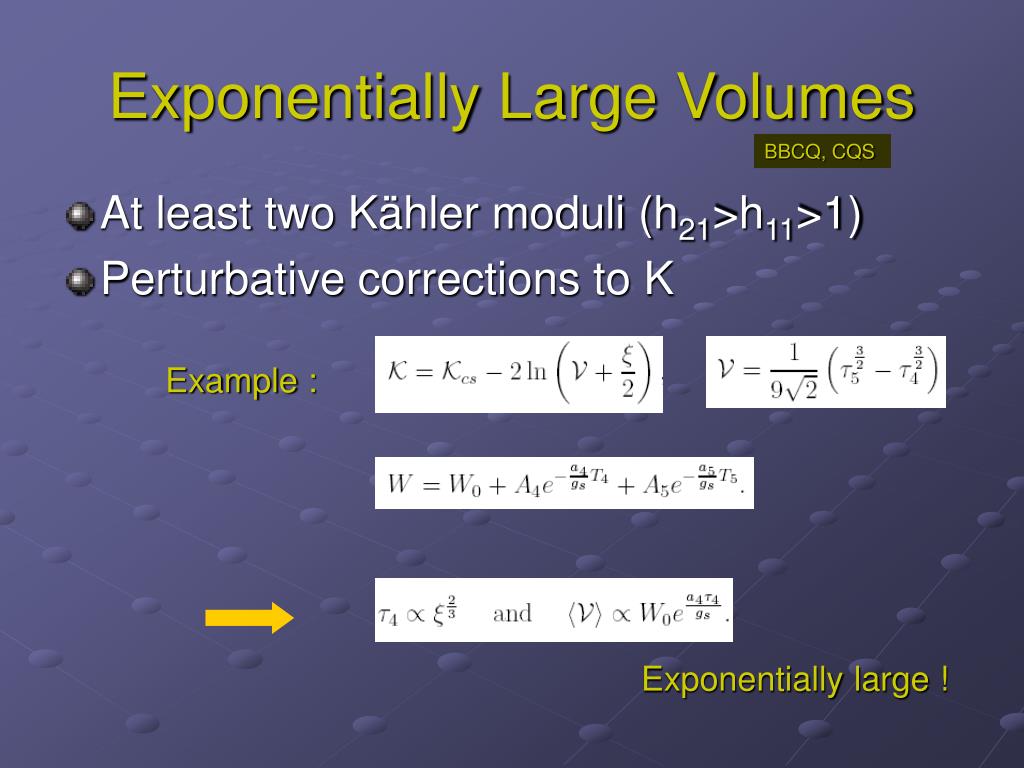 Exponentially Large Volumes

BBCQ, CQS

At least two Kähler moduli ($h_{21}>h_{11}>1$)

Perturbative corrections to K

Example : $\mathcal{K} = \mathcal{K}_{cs} - 2\ln\left(\mathcal{V} + \frac{\xi}{2}\right),$ $\mathcal{V} = \frac{1}{9\sqrt{2}}\left(\tau_5^{\frac{3}{2}} - \tau_4^{\frac{3}{2}}\right)$

$W = W_0 + A_4 e^{-\frac{a_4}{g_s}T_4} + A_5 e^{-\frac{a_5}{g_s}T_5}.$

$\tau_4 \propto \xi^{\frac{2}{3}}$ and $\langle\mathcal{V}\rangle \propto W_0 e^{\frac{a_4\tau_4}{g_s}}.$

Exponentially large !